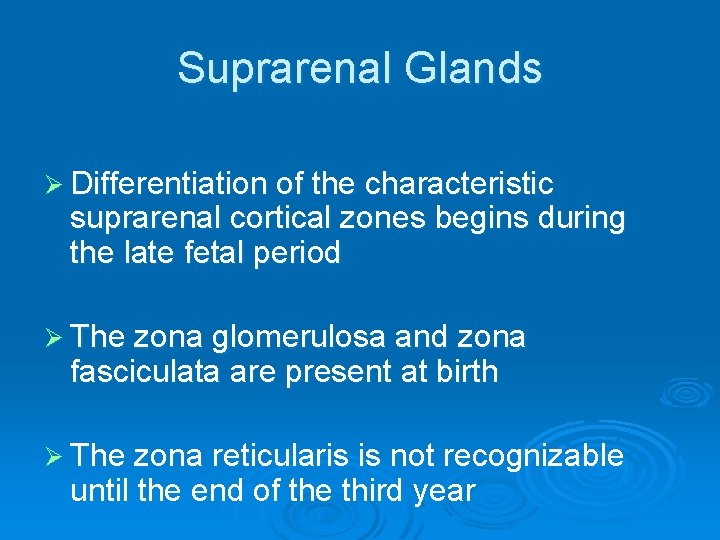 Suprarenal Glands

➢ Differentiation of the characteristic suprarenal cortical zones begins during the late fetal period

➢ The zona glomerulosa and zona fasciculata are present at birth

➢ The zona reticularis is not recognizable until the end of the third year